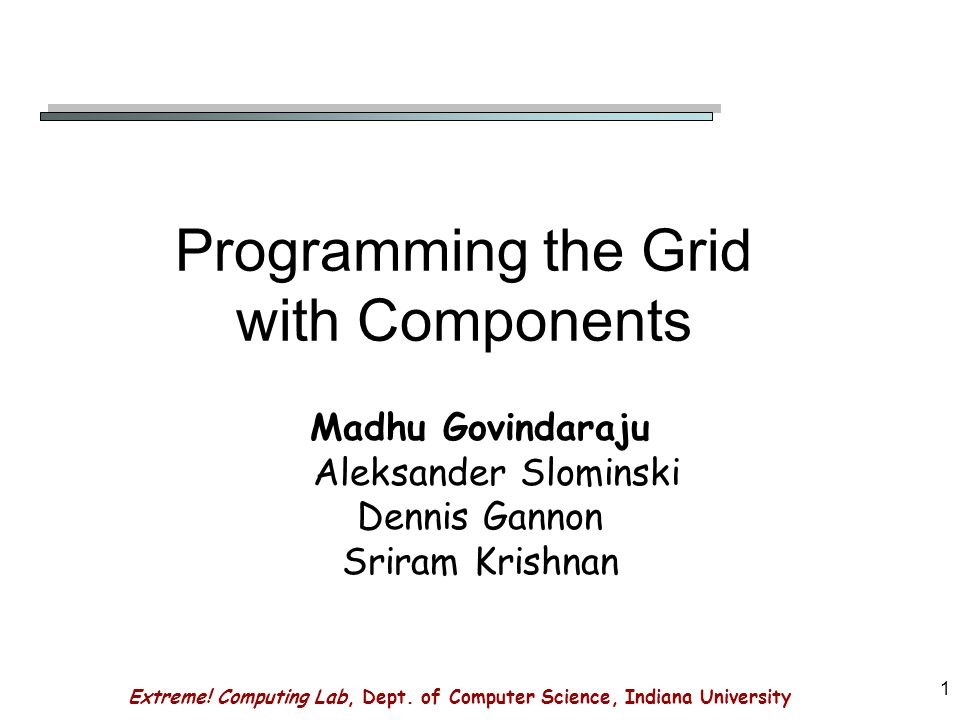 Programming the Grid with Components

Madhu Govindaraju
Aleksander Slominski
Dennis Gannon
Sriram Krishnan

Extreme! Computing Lab, Dept. of Computer Science, Indiana University

1